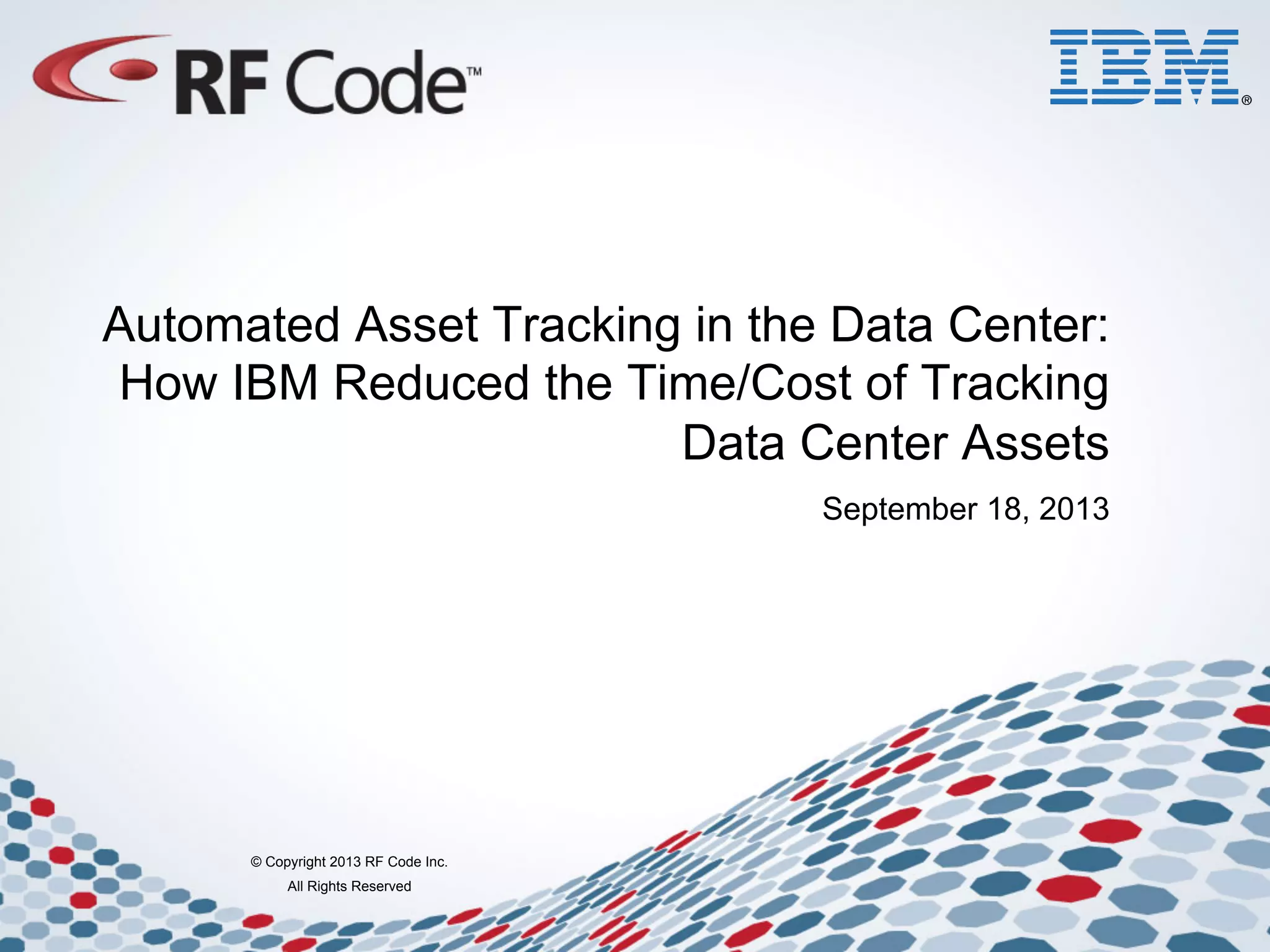 RF Code™

IBM®

Automated Asset Tracking in the Data Center: How IBM Reduced the Time/Cost of Tracking Data Center Assets

September 18, 2013

© Copyright 2013 RF Code Inc.
All Rights Reserved